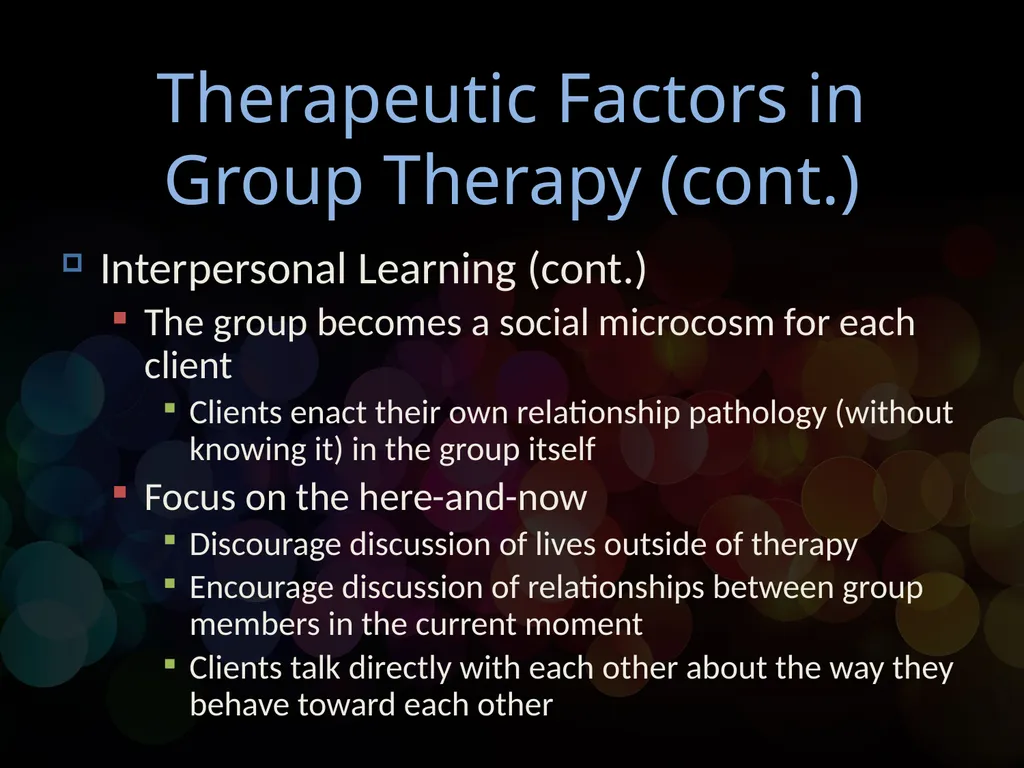 Therapeutic Factors in Group Therapy (cont.)

Interpersonal Learning (cont.)

The group becomes a social microcosm for each client

Clients enact their own relationship pathology (without knowing it) in the group itself

Focus on the here-and-now

Discourage discussion of lives outside of therapy

Encourage discussion of relationships between group members in the current moment

Clients talk directly with each other about the way they behave toward each other